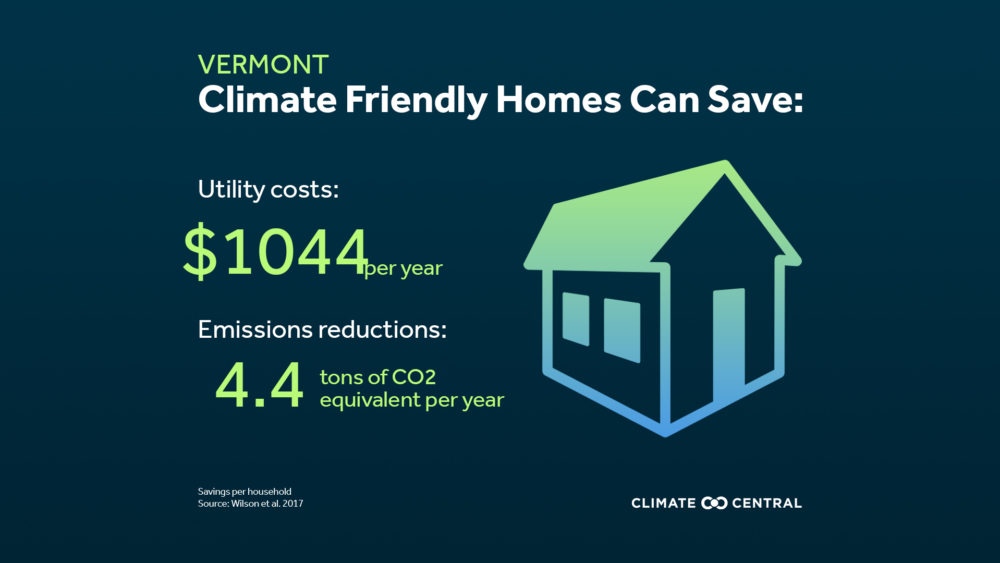 VERMONT
Climate Friendly Homes Can Save:

Utility costs:
$1044 per year

Emissions reductions:
4.4 tons of CO2 equivalent per year

Savings per household
Source: Wilson et al. 2017

CLIMATE CENTRAL